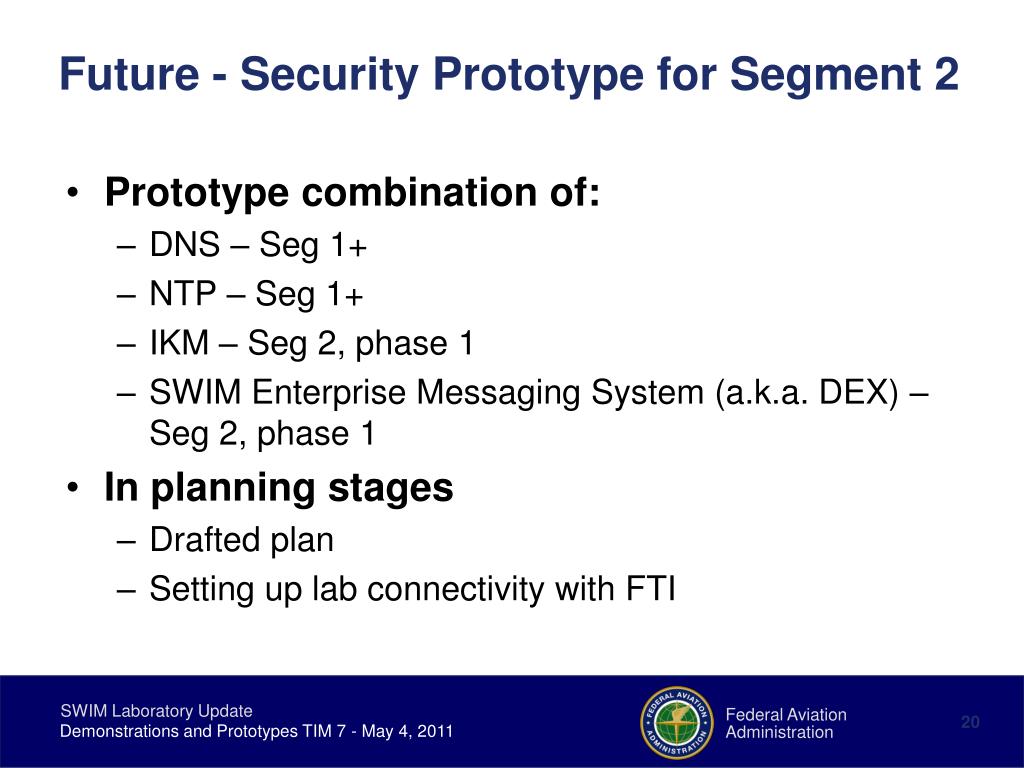 Future - Security Prototype for Segment 2

• Prototype combination of:
– DNS – Seg 1+
– NTP – Seg 1+
– IKM – Seg 2, phase 1
– SWIM Enterprise Messaging System (a.k.a. DEX) – Seg 2, phase 1

• In planning stages
– Drafted plan
– Setting up lab connectivity with FTI

SWIM Laboratory Update
Demonstrations and Prototypes TIM 7 - May 4, 2011

FEDERAL AVIATION ADMINISTRATION

Federal Aviation Administration

20